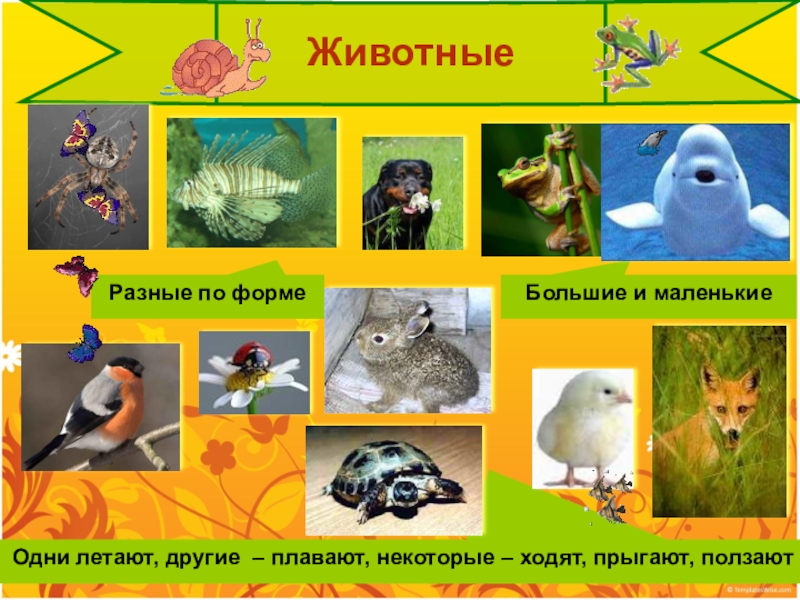 Животные

Разные по форме

Большие и маленькие

Одни летают, другие – плавают, некоторые – ходят, прыгают, ползают

© TemplatesWise.com